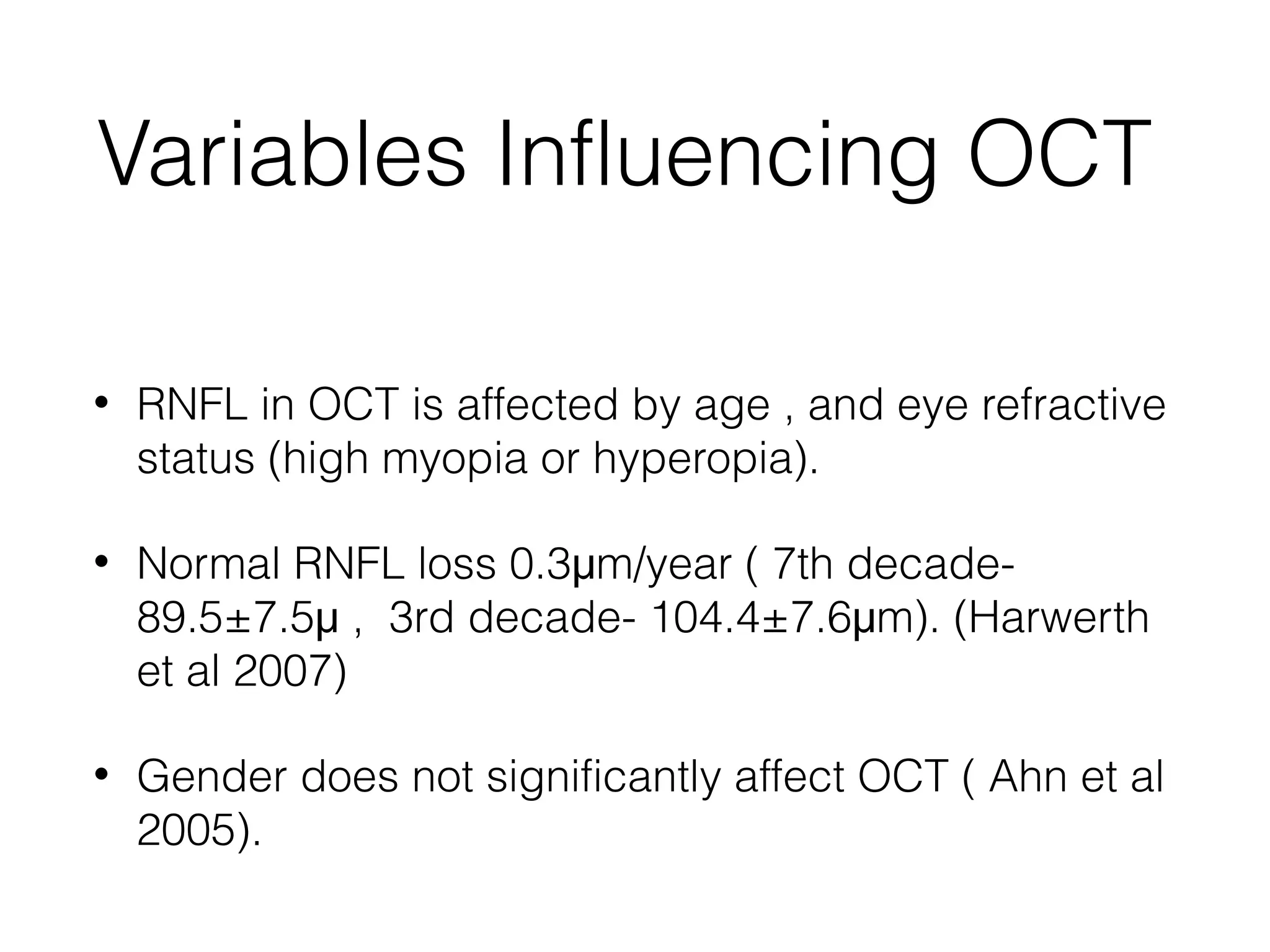 Variables Influencing OCT

• RNFL in OCT is affected by age , and eye refractive status (high myopia or hyperopia).

• Normal RNFL loss 0.3µm/year ( 7th decade- 89.5±7.5µ , 3rd decade- 104.4±7.6µm). (Harwerth et al 2007)

• Gender does not significantly affect OCT ( Ahn et al 2005).